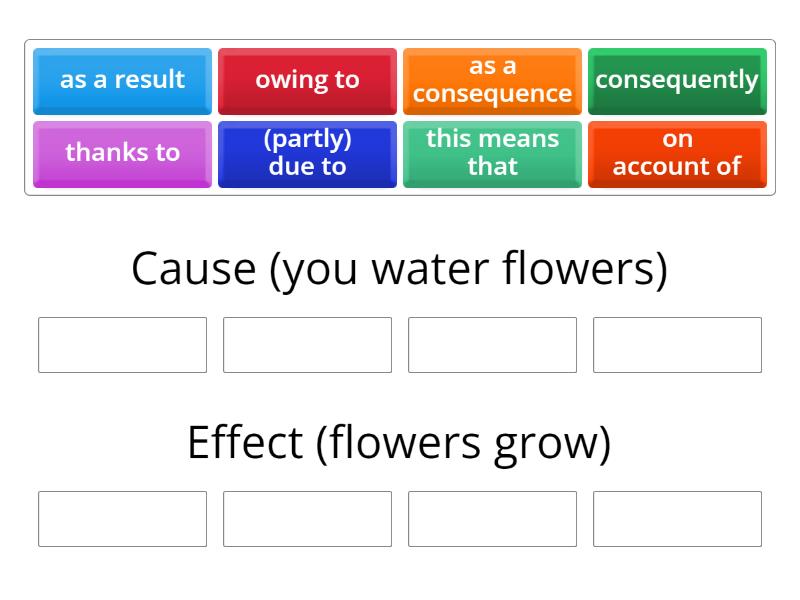 as a result
owing to
as a consequence
consequently
thanks to
(partly) due to
this means that
on account of

Cause (you water flowers)

Effect (flowers grow)